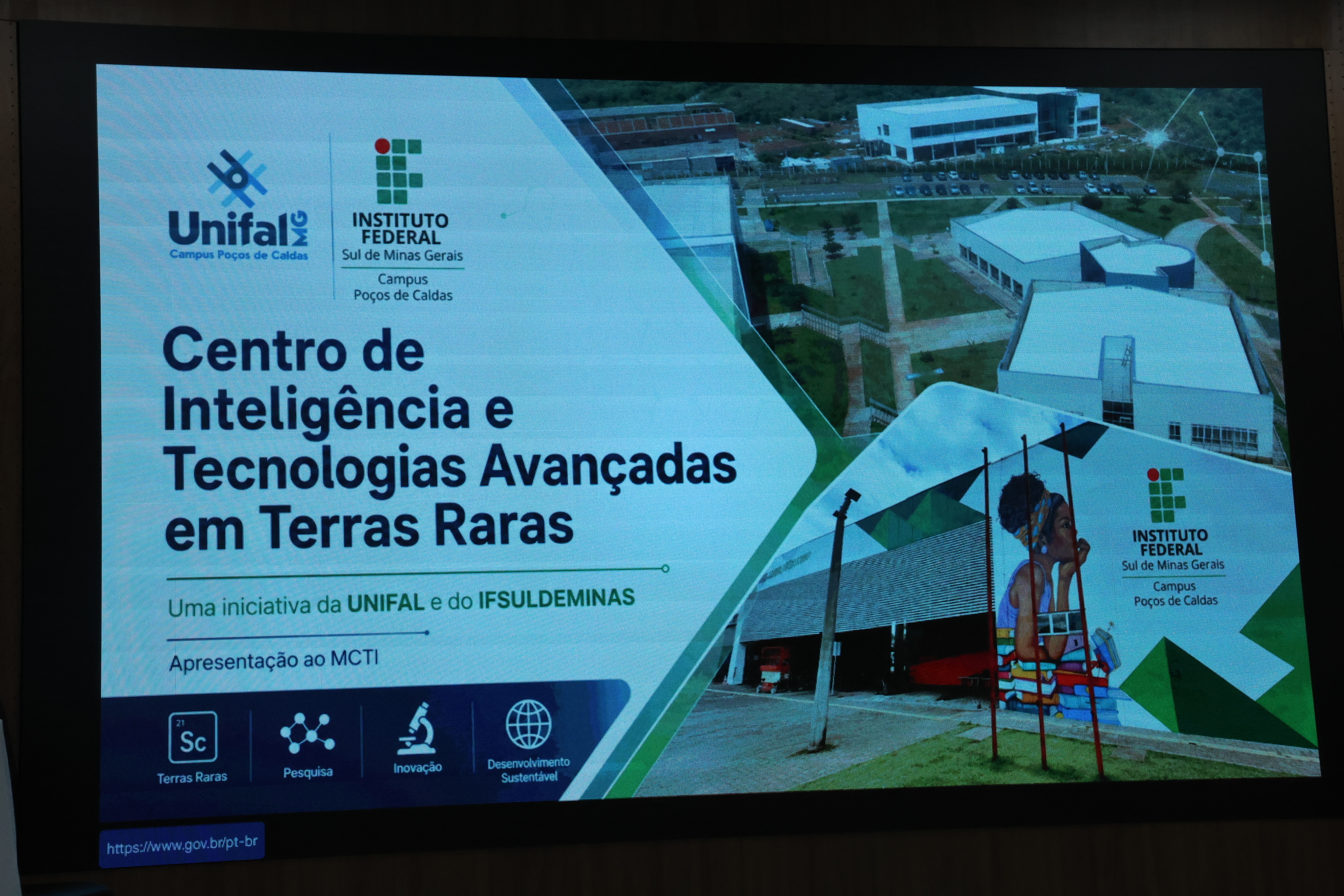 Unifal MG
Campus Poços de Caldas

INSTITUTO FEDERAL
Sul de Minas Gerais
Campus
Poços de Caldas

Centro de Inteligência e Tecnologias Avançadas em Terras Raras

Uma iniciativa da UNIFAL e do IFSULDEMINAS

Apresentação ao MCTI

21
Sc
Terras Raras

Pesquisa

Inovação

Desenvolvimento Sustentável

INSTITUTO FEDERAL
Sul de Minas Gerais
Campus
Poços de Caldas

https://www.gov.br/pt-br